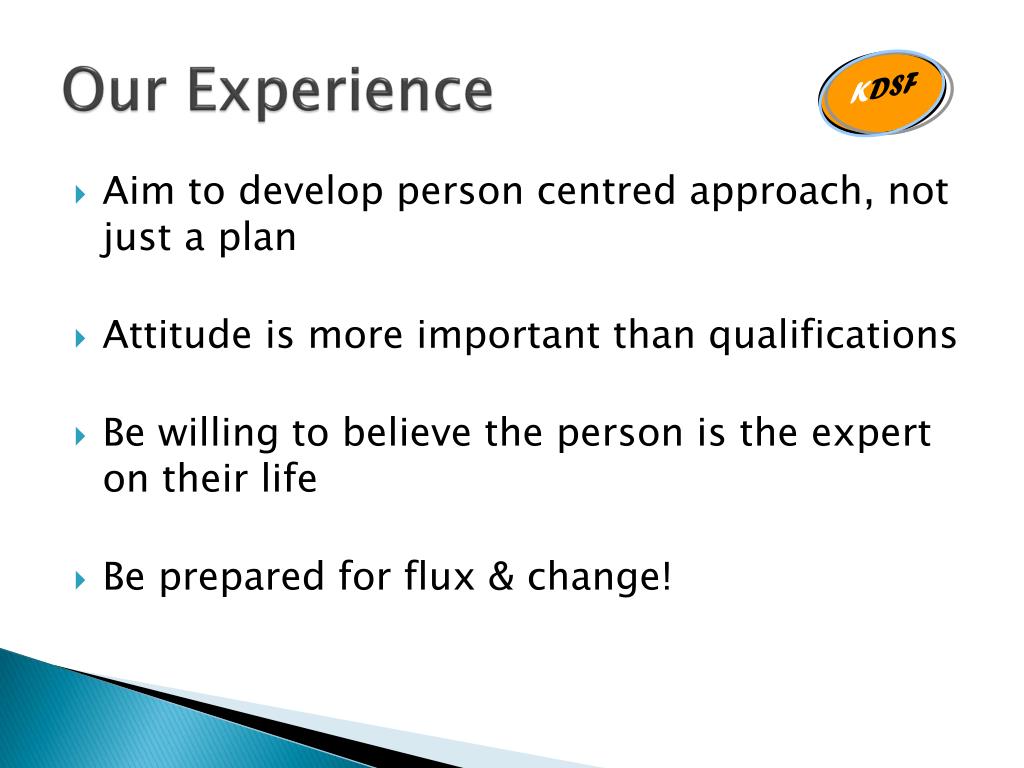 Our Experience

KDSF

Aim to develop person centred approach, not just a plan

Attitude is more important than qualifications

Be willing to believe the person is the expert on their life

Be prepared for flux & change!